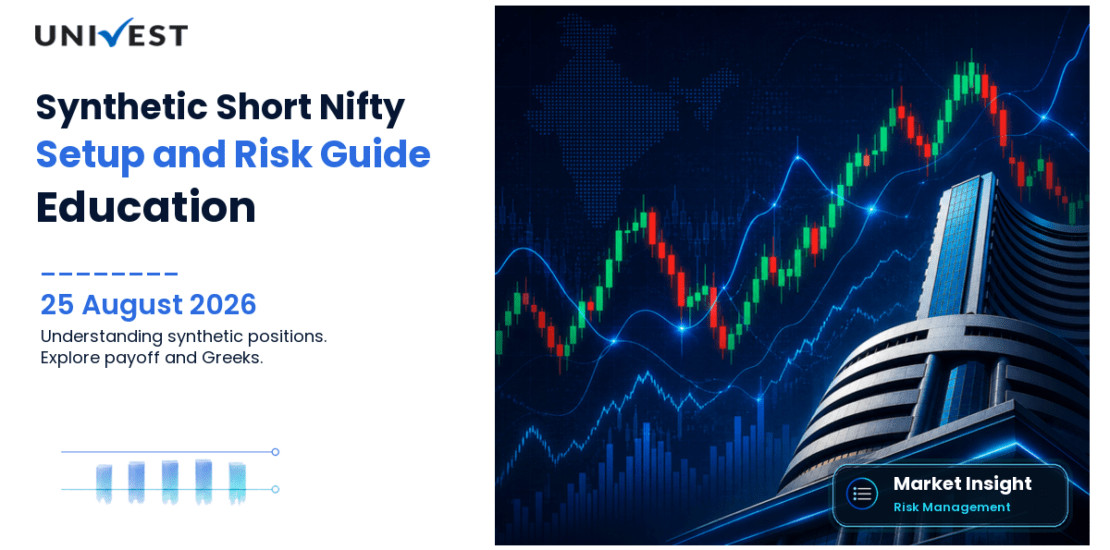 UNIVEST

Synthetic Short Nifty
Setup and Risk Guide
Education

25 August 2026
Understanding synthetic positions.
Explore payoff and Greeks.

Market Insight
Risk Management